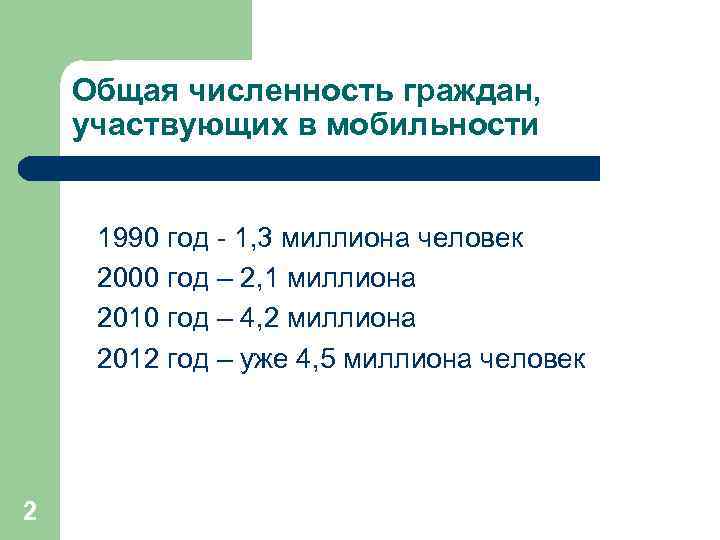 Общая численность граждан, участвующих в мобильности

1990 год - 1,3 миллиона человек

2000 год – 2,1 миллиона

2010 год – 4,2 миллиона

2012 год – уже 4,5 миллиона человек

2